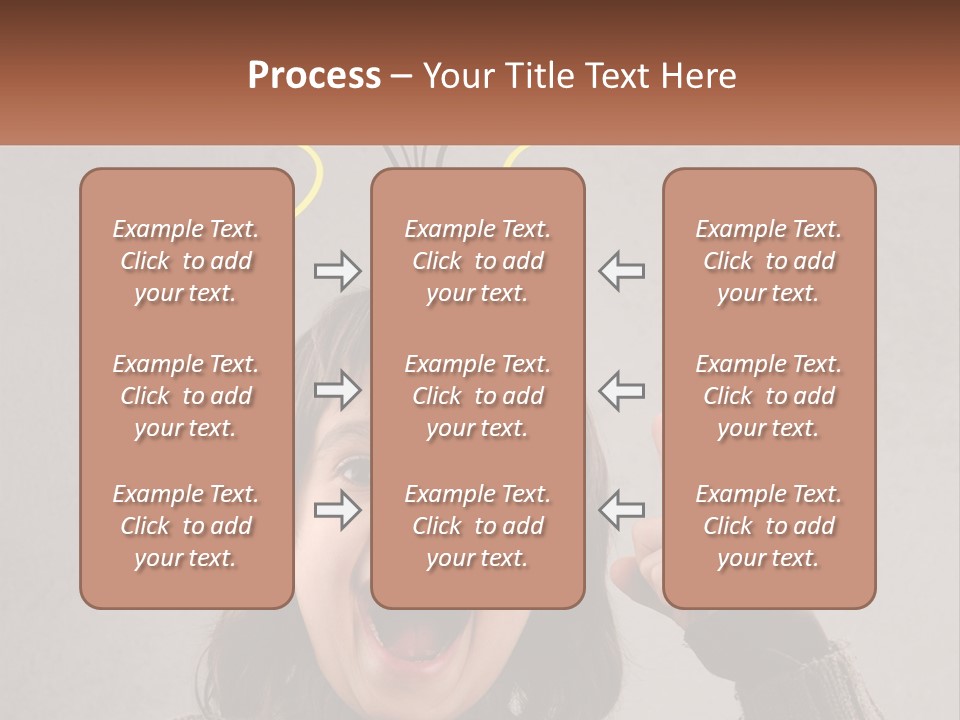 Process – Your Title Text Here

Example Text. Click to add your text.

Example Text. Click to add your text.

Example Text. Click to add your text.

Example Text. Click to add your text.

Example Text. Click to add your text.

Example Text. Click to add your text.

Example Text. Click to add your text.

Example Text. Click to add your text.

Example Text. Click to add your text.